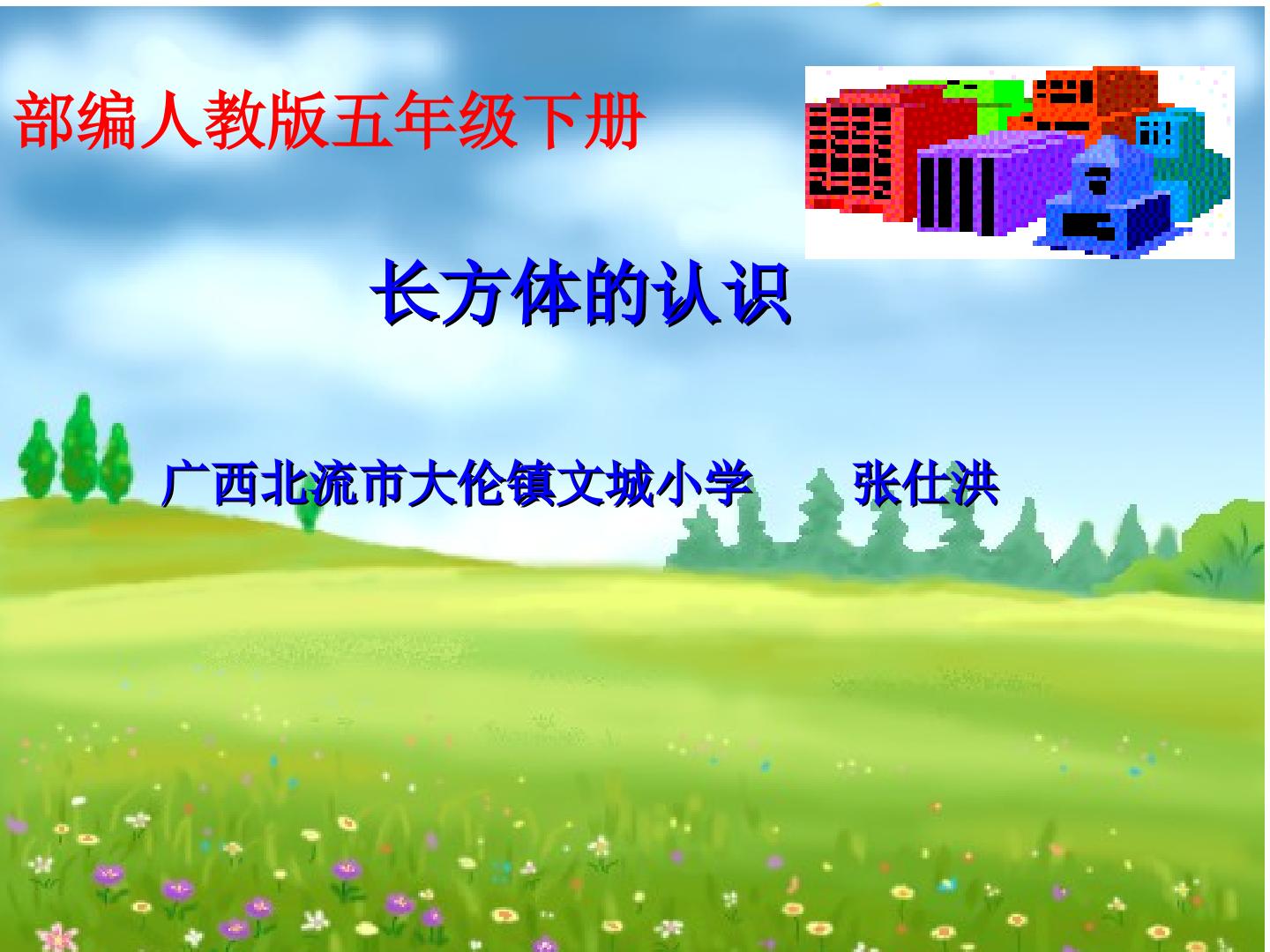 部编人教版五年级下册

长方体的认识

广西北流市大伦镇文城小学 张仕洪